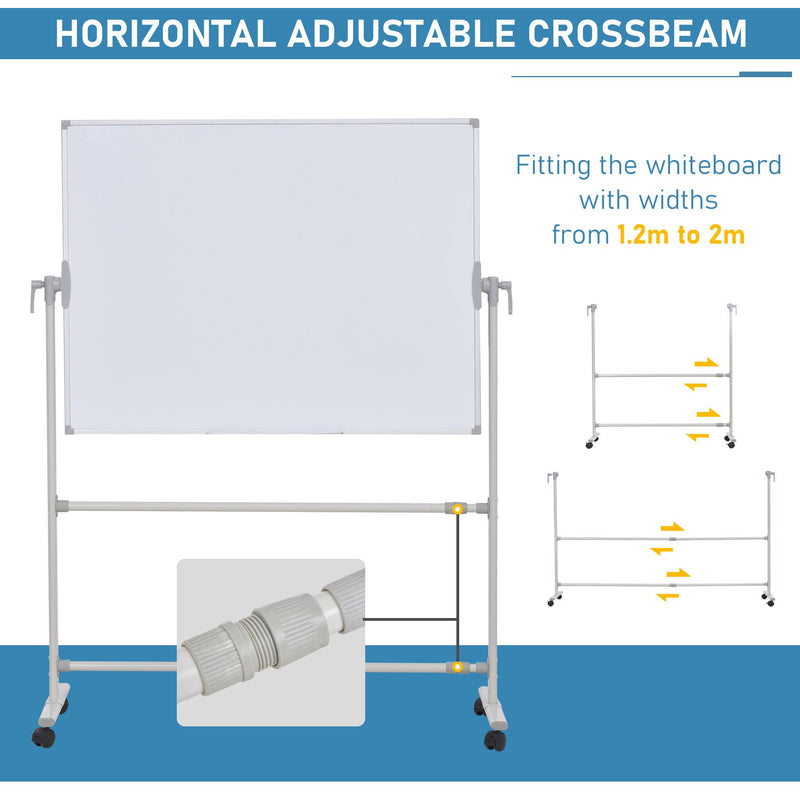 HORIZONTAL ADJUSTABLE CROSSBEAM

Fitting the whiteboard with widths from 1.2m to 2m